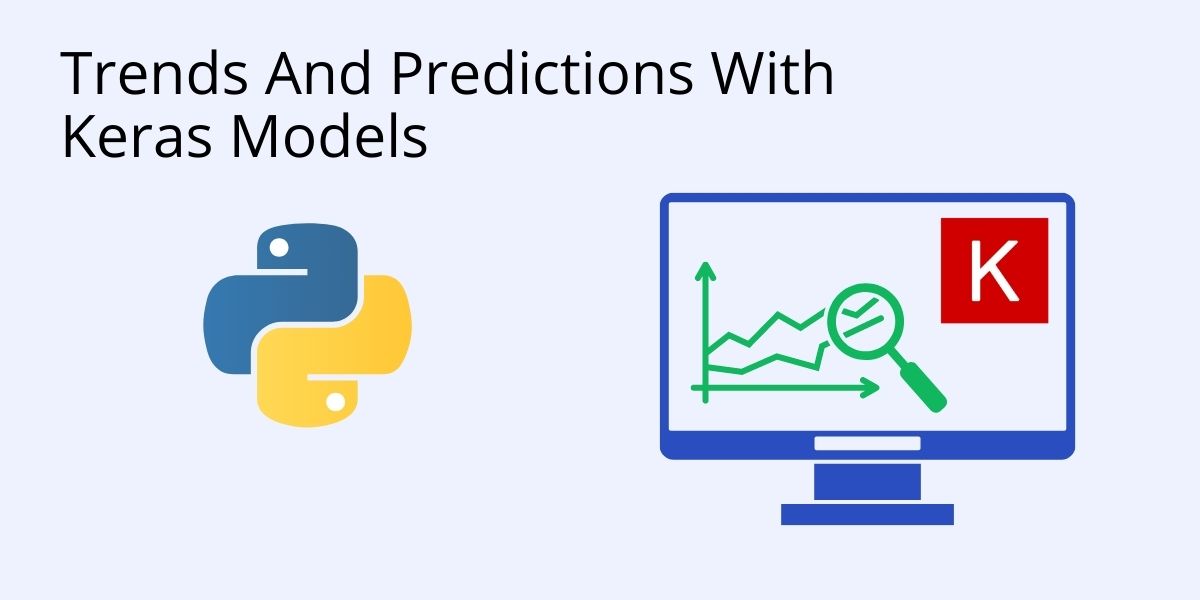 Trends And Predictions With Keras Models

K